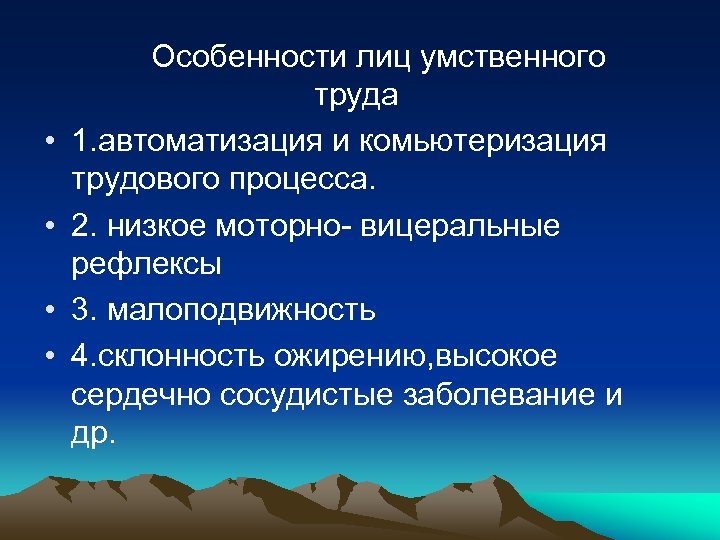 Особенности лиц умственного труда

• 1.автоматизация и комьютеризация трудового процесса.

• 2. низкое моторно- вицеральные рефлексы

• 3. малоподвижность

• 4.склонность ожирению,высокое сердечно сосудистые заболевание и др.